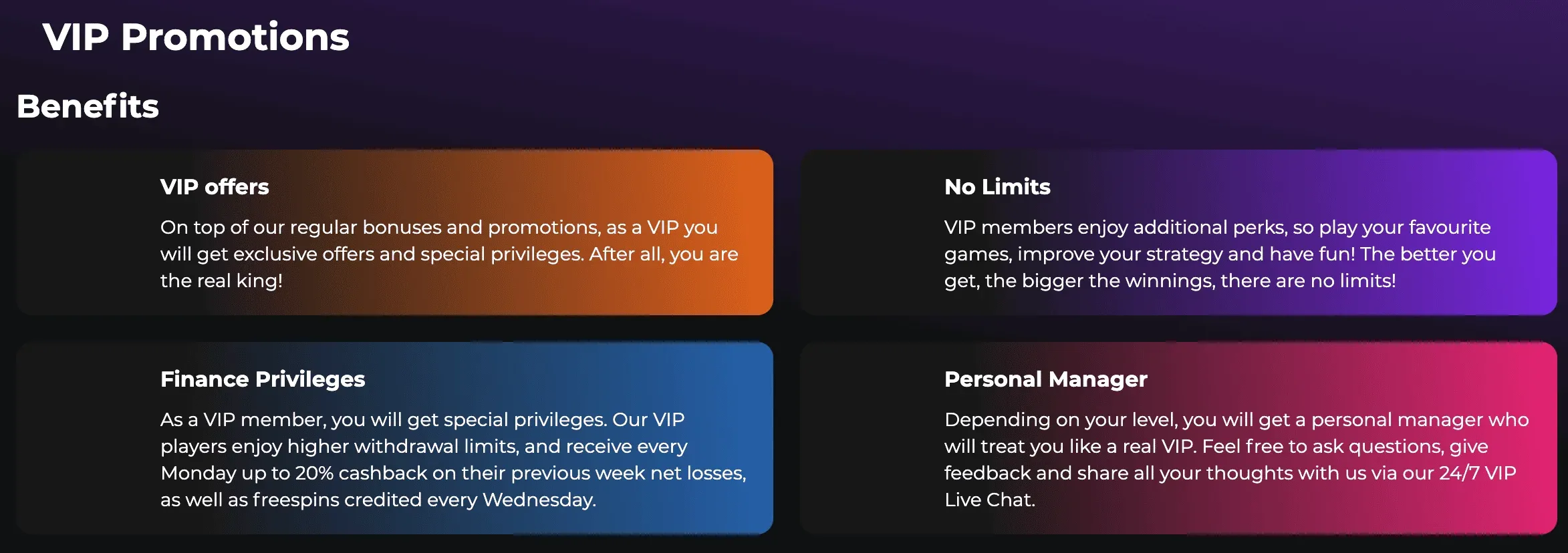 VIP Promotions

Benefits

VIP offers

On top of our regular bonuses and promotions, as a VIP you will get exclusive offers and special privileges. After all, you are the real king!

No Limits

VIP members enjoy additional perks, so play your favourite games, improve your strategy and have fun! The better you get, the bigger the winnings, there are no limits!

Finance Privileges

As a VIP member, you will get special privileges. Our VIP players enjoy higher withdrawal limits, and receive every Monday up to 20% cashback on their previous week net losses, as well as freespins credited every Wednesday.

Personal Manager

Depending on your level, you will get a personal manager who will treat you like a real VIP. Feel free to ask questions, give feedback and share all your thoughts with us via our 24/7 VIP Live Chat.